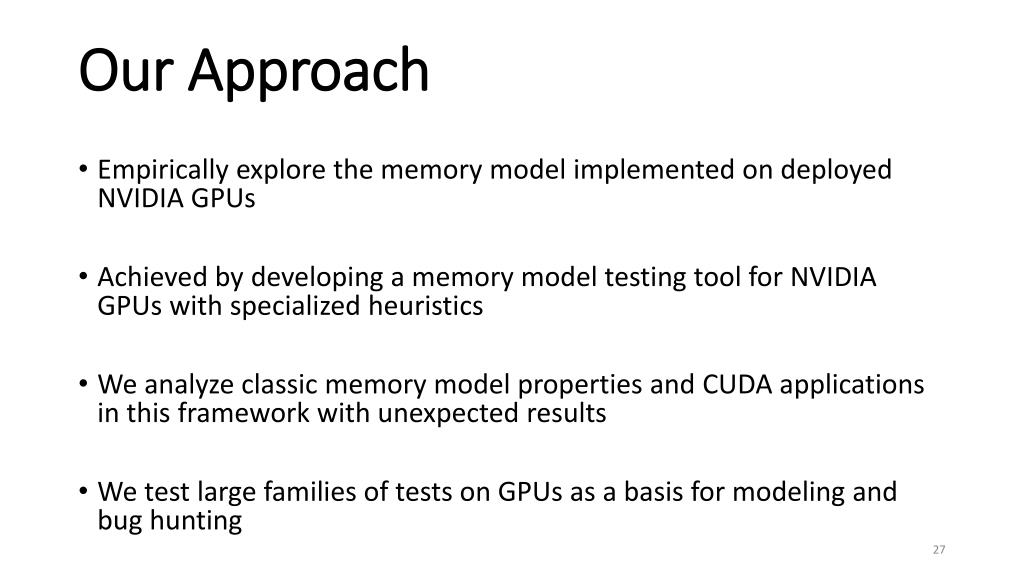 Our Approach

• Empirically explore the memory model implemented on deployed NVIDIA GPUs

• Achieved by developing a memory model testing tool for NVIDIA GPUs with specialized heuristics

• We analyze classic memory model properties and CUDA applications in this framework with unexpected results

• We test large families of tests on GPUs as a basis for modeling and bug hunting

27